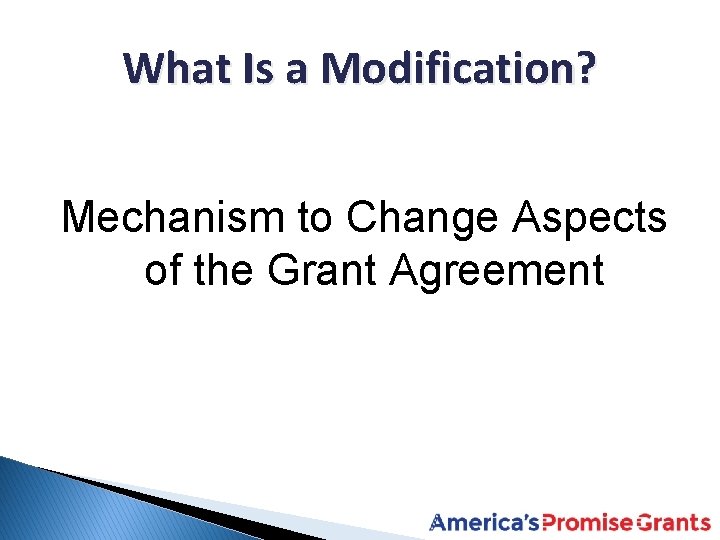 What Is a Modification?

Mechanism to Change Aspects of the Grant Agreement

America's Promise Grants